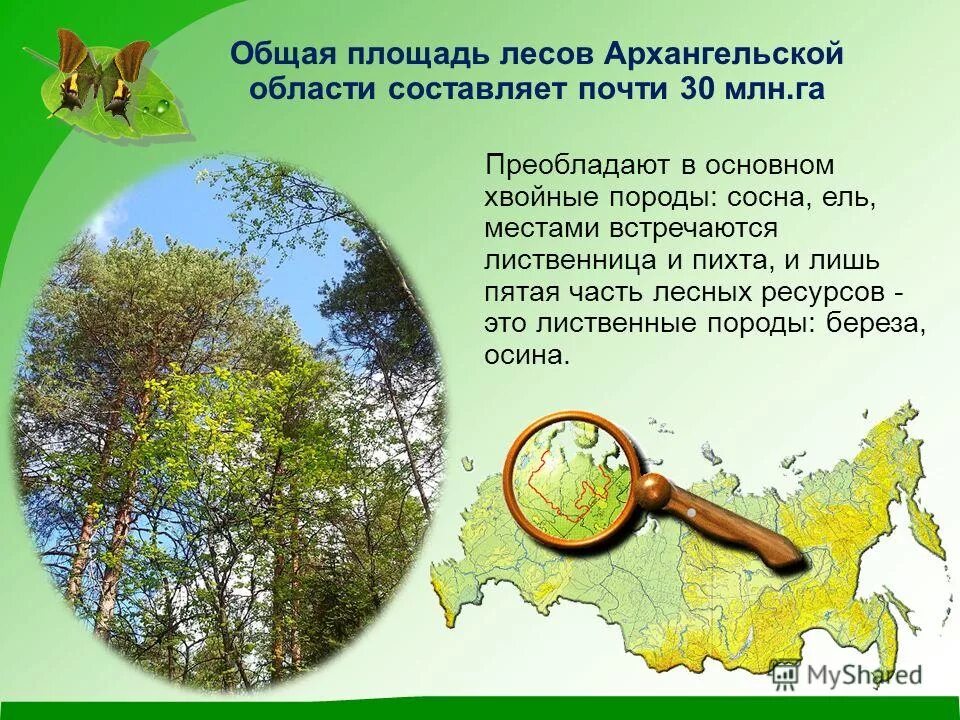 Общая площадь лесов Архангельской области составляет почти 30 млн.га

Преобладают в основном хвойные породы: сосна, ель, местами встречаются лиственница и пихта, и лишь пятая часть лесных ресурсов - это лиственные породы: береза, осина.

MyShared